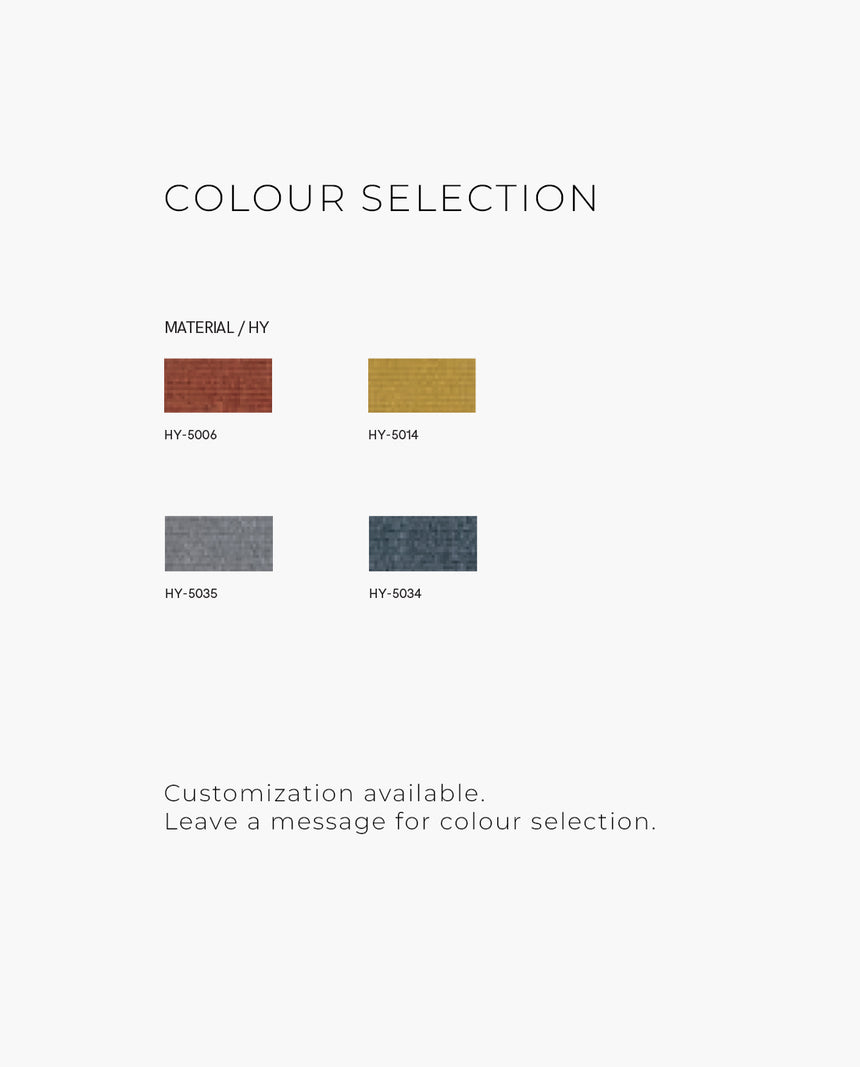 COLOUR SELECTION

MATERIAL / HY

HY-5006

HY-5014

HY-5035

HY-5034

Customization available.
Leave a message for colour selection.